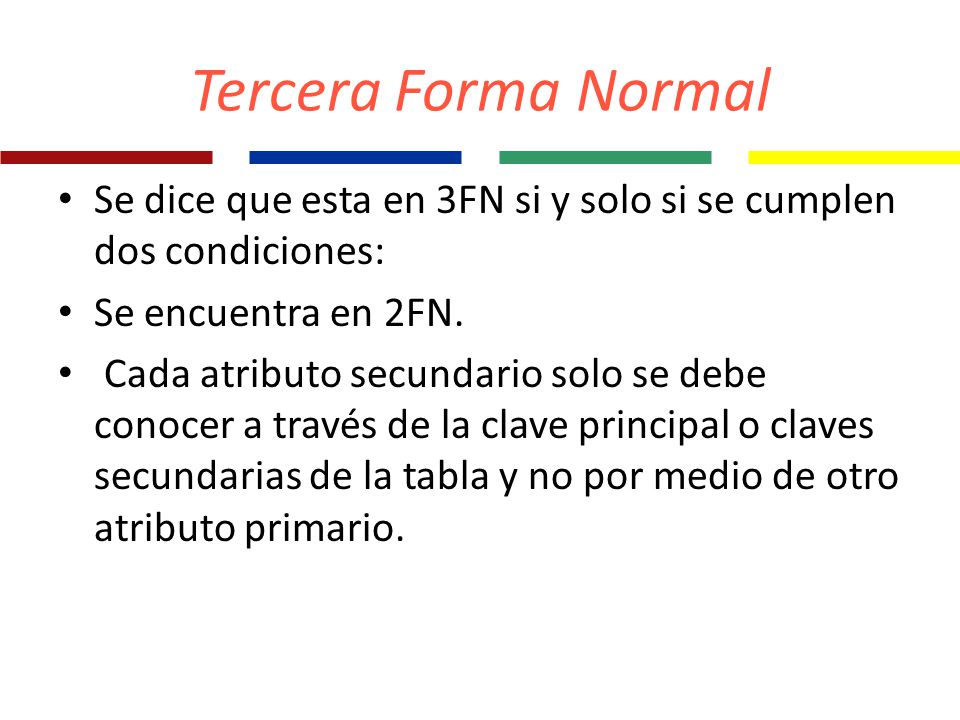 Tercera Forma Normal

• Se dice que esta en 3FN si y solo si se cumplen dos condiciones:

• Se encuentra en 2FN.

• Cada atributo secundario solo se debe conocer a través de la clave principal o claves secundarias de la tabla y no por medio de otro atributo primario.